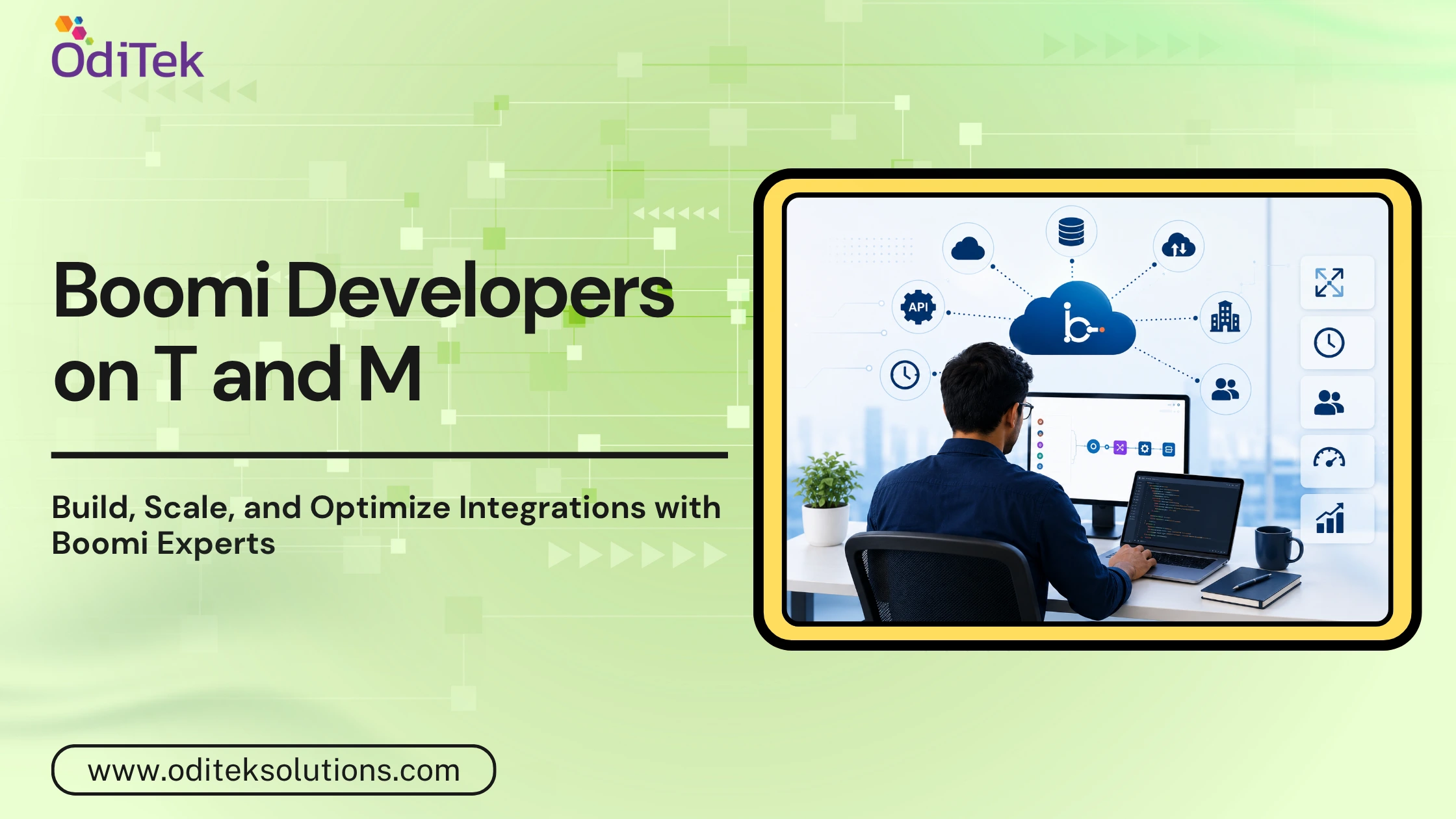 OdiTek

Boomi Developers on T and M

Build, Scale, and Optimize Integrations with Boomi Experts

API

www.oditeksolutions.com